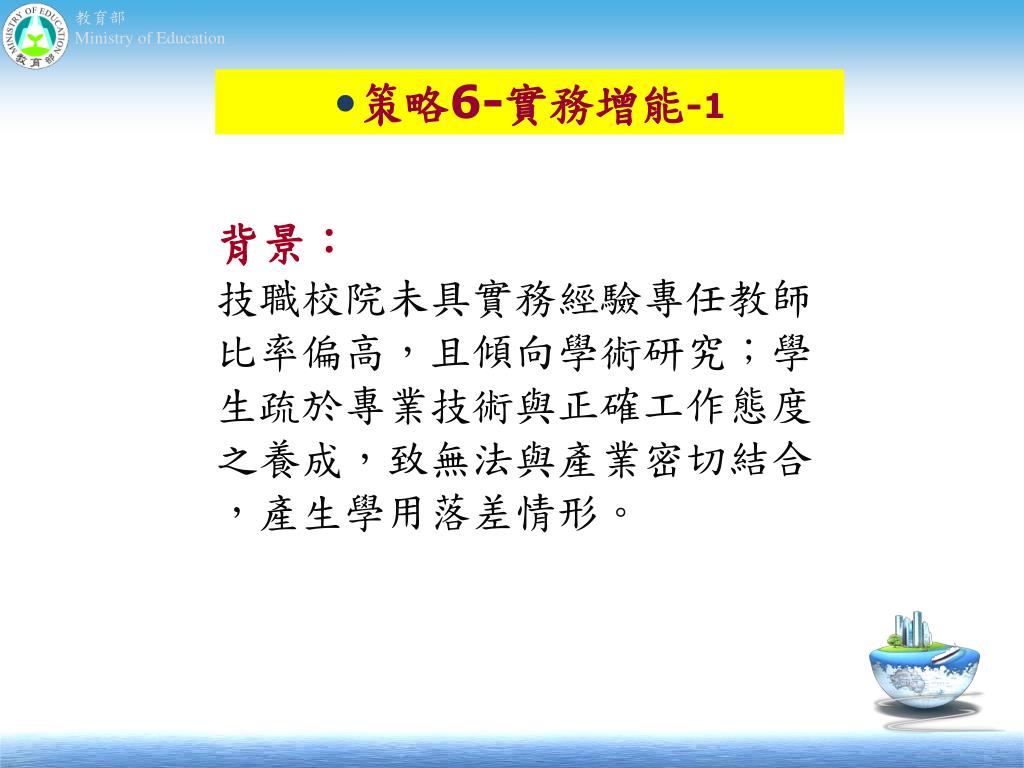 MINISTRY OF EDUCATION
教育部

教育部
Ministry of Education

• 策略6-實務增能-1

背景：
技職校院未具實務經驗專任教師比率偏高，且傾向學術研究；學生疏於專業技術與正確工作態度之養成，致無法與產業密切結合，產生學用落差情形。